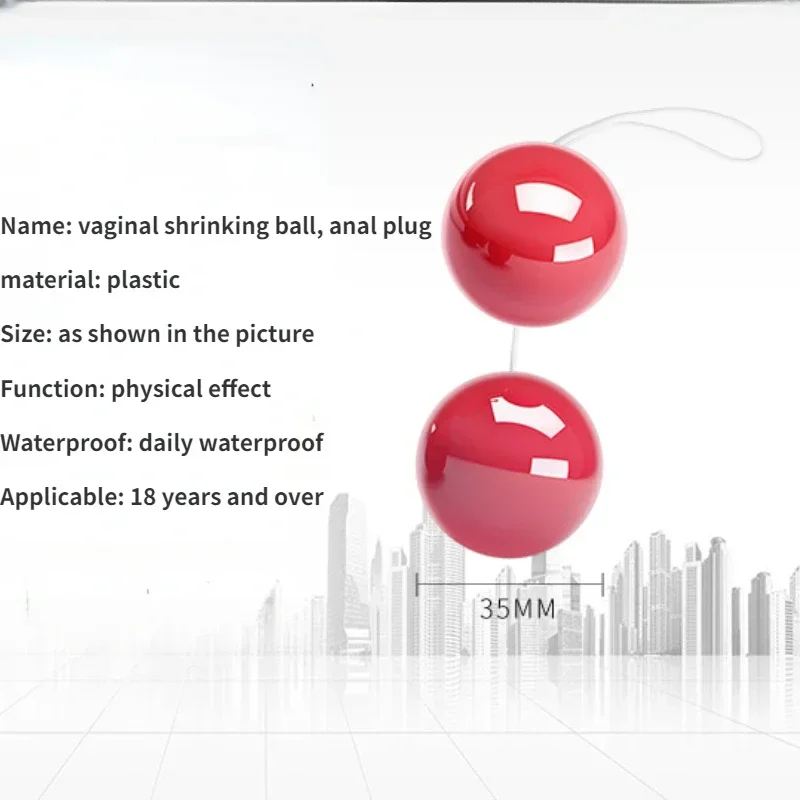 Name: vaginal shrinking ball, anal plug

material: plastic

Size: as shown in the picture

Function: physical effect

Waterproof: daily waterproof

Applicable: 18 years and over

35MM